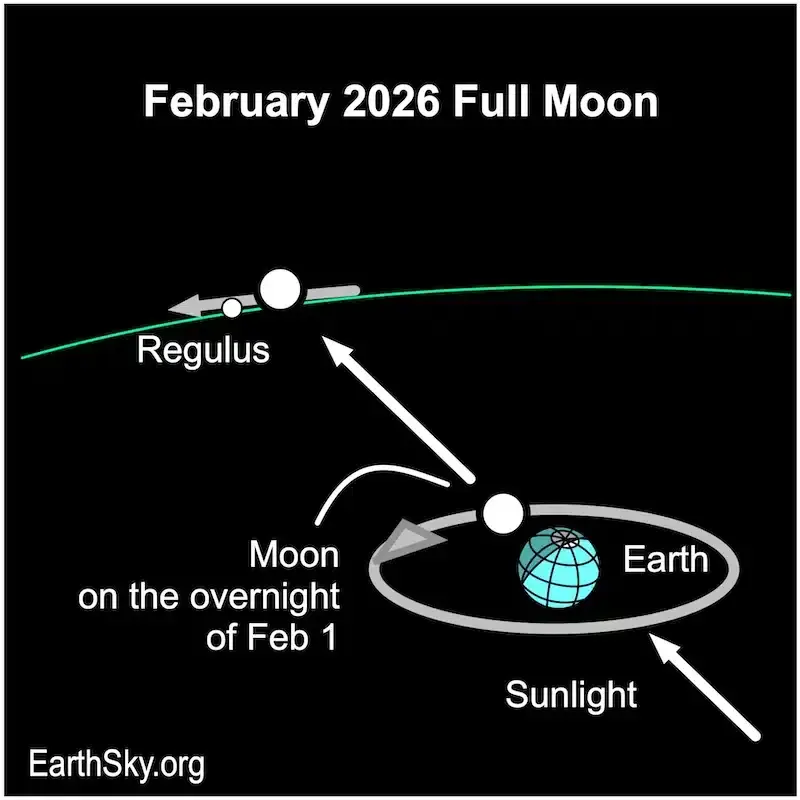 February 2026 Full Moon

Regulus

Moon on the overnight of Feb 1

Earth

Sunlight

EarthSky.org